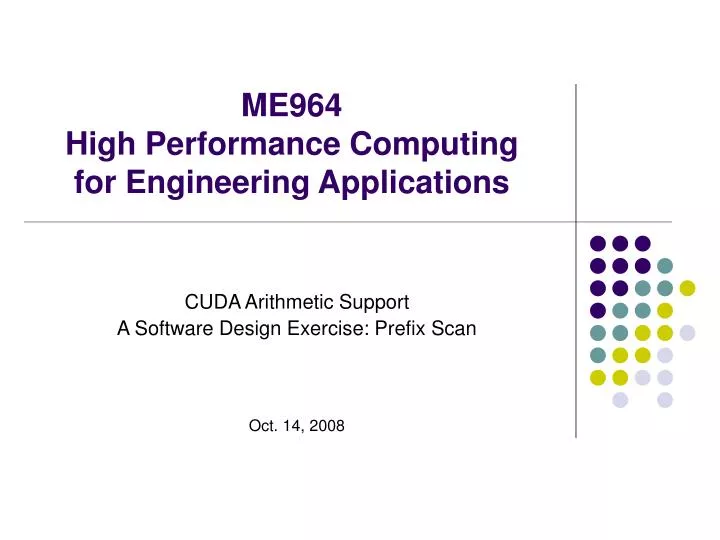 ME964
High Performance Computing for Engineering Applications

CUDA Arithmetic Support
A Software Design Exercise: Prefix Scan

Oct. 14, 2008